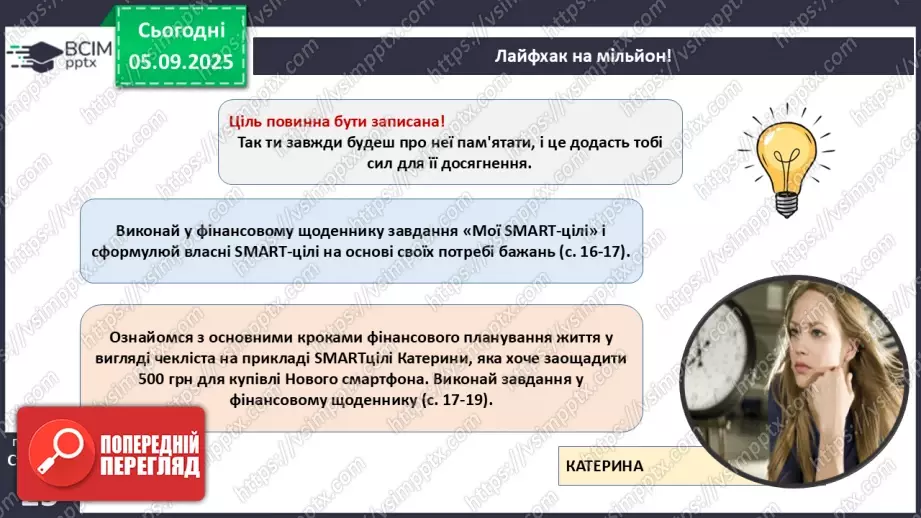 ВСІМ pptx

Сьогодні 05.09.2025

Лайфхак на мільйон!

Ціль повинна бути записана! Так ти завжди будеш про неї пам'ятати, і це додасть тобі сил для її досягнення.

Виконай у фінансовому щоденнику завдання «Мої SMART-цілі» і сформулюй власні SMART-цілі на основі своїх потребі бажань (с. 16-17).

Ознайомся з основними кроками фінансового планування життя у вигляді чекліста на прикладі SMARTцілі Катерини, яка хоче заощадити 500 грн для купівлі Нового смартфона. Виконай завдання у фінансовому щоденнику (с. 17-19).

КАТЕРИНА

ПОПЕРЕДНІЙ ПЕРЕГЛЯД

https://vsimpptx.com